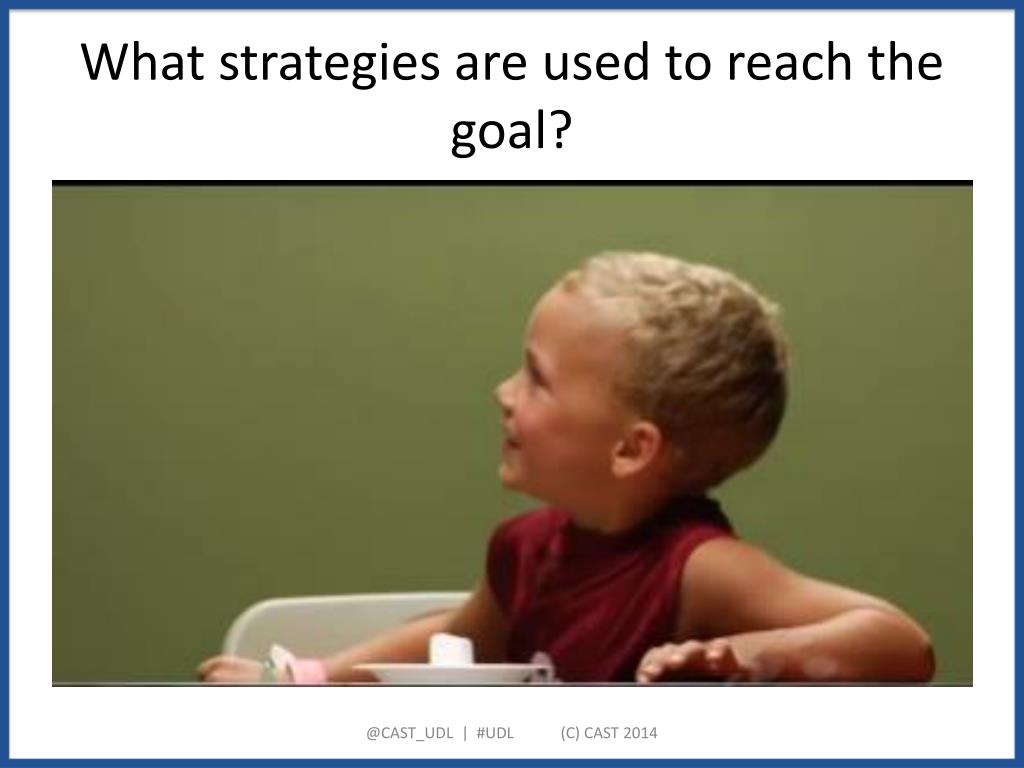 What strategies are used to reach the goal?

@CAST_UDL | #UDL (C) CAST 2014